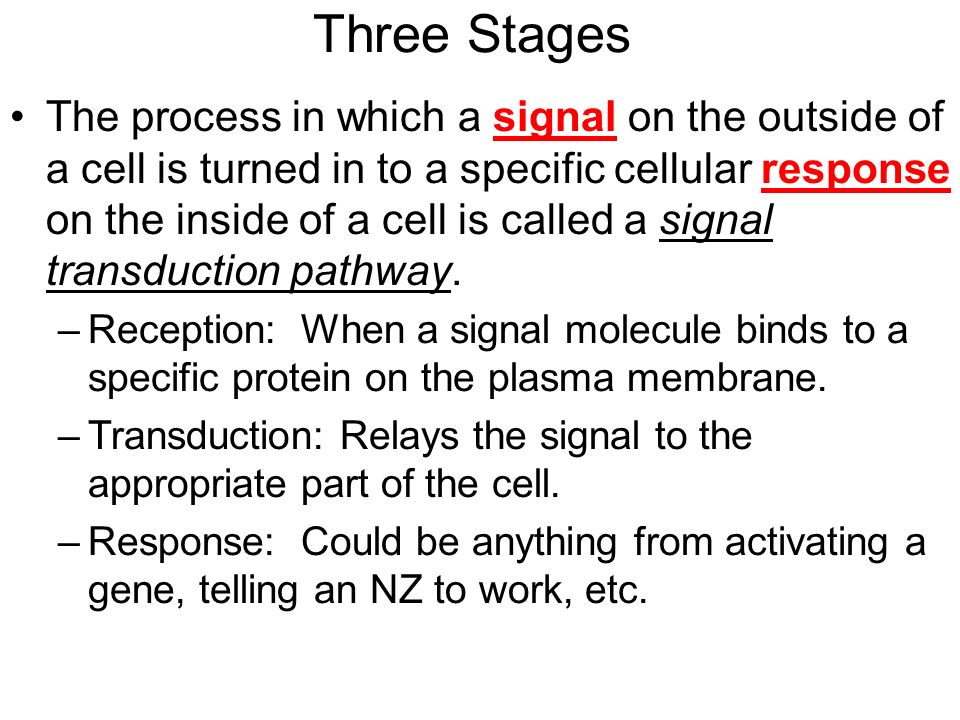 Three Stages

• The process in which a signal on the outside of a cell is turned in to a specific cellular response on the inside of a cell is called a signal transduction pathway.

– Reception: When a signal molecule binds to a specific protein on the plasma membrane.

– Transduction: Relays the signal to the appropriate part of the cell.

– Response: Could be anything from activating a gene, telling an NZ to work, etc.